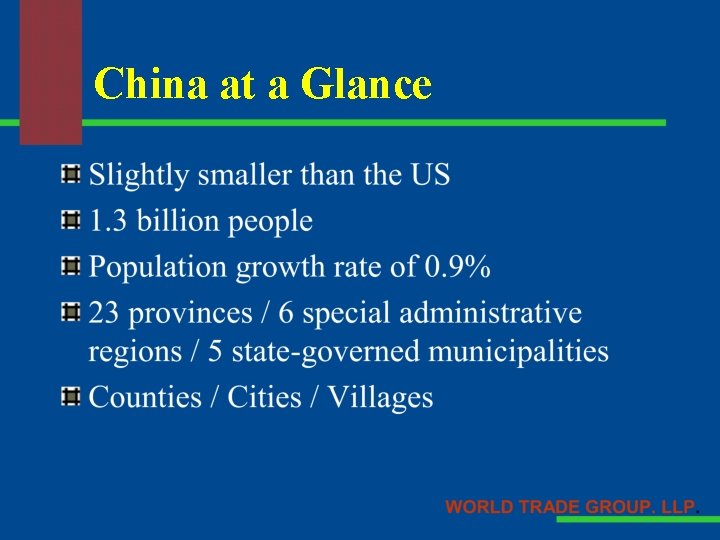 China at a Glance

Slightly smaller than the US

1.3 billion people

Population growth rate of 0.9%

23 provinces / 6 special administrative regions / 5 state-governed municipalities

Counties / Cities / Villages

WORLD TRADE GROUP. LLP.